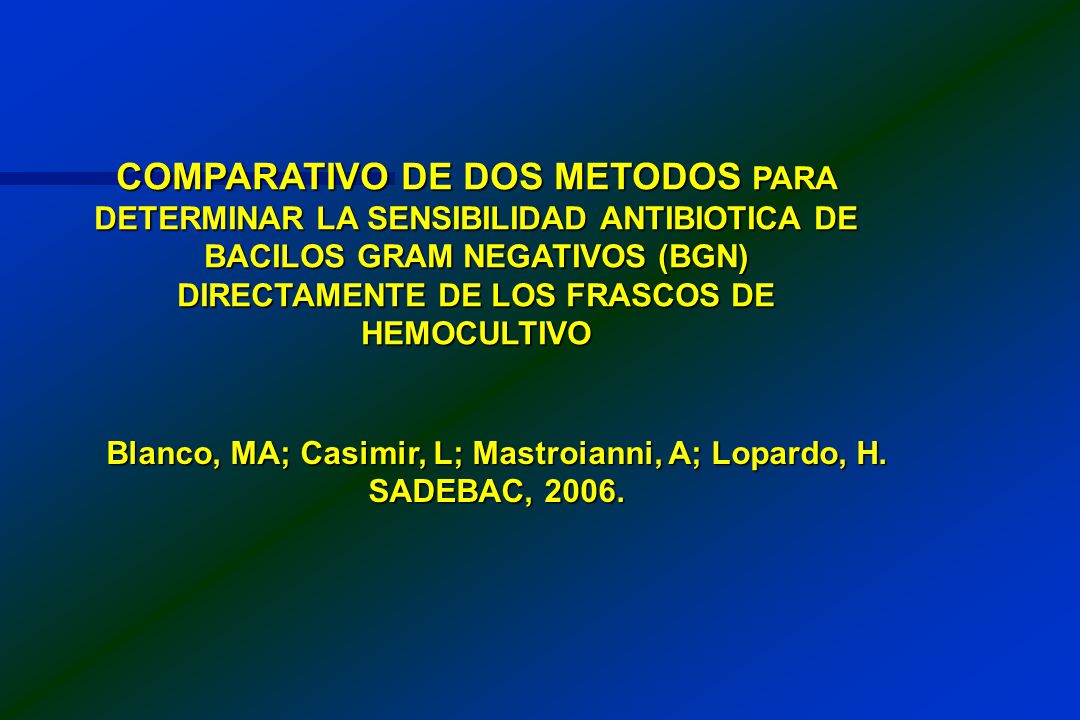 COMPARATIVO DE DOS METODOS PARA DETERMINAR LA SENSIBILIDAD ANTIBIOTICA DE BACILOS GRAM NEGATIVOS (BGN) DIRECTAMENTE DE LOS FRASCOS DE HEMOCULTIVO

Blanco, MA; Casimir, L; Mastroianni, A; Lopardo, H. SADEBAC, 2006.